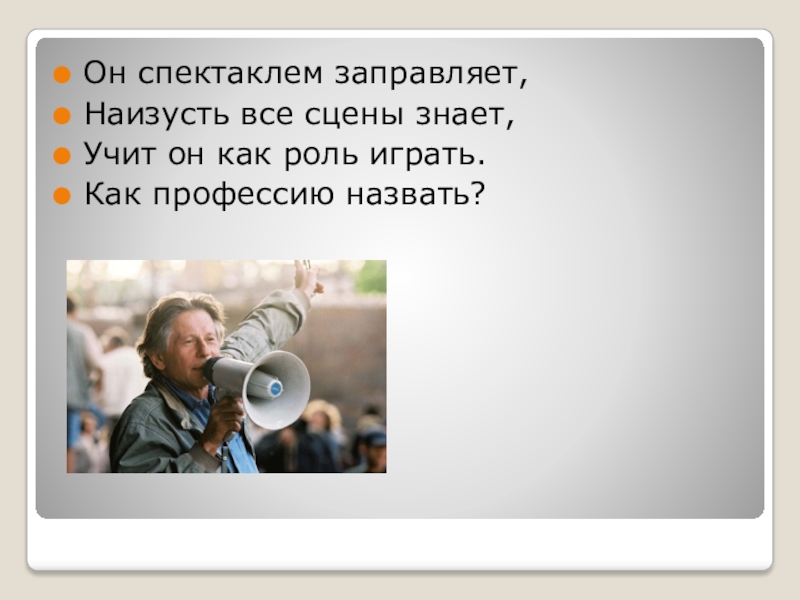 Он спектаклем заправляет,
Наизусть все сцены знает,
Учит он как роль играть.
Как профессию назвать?